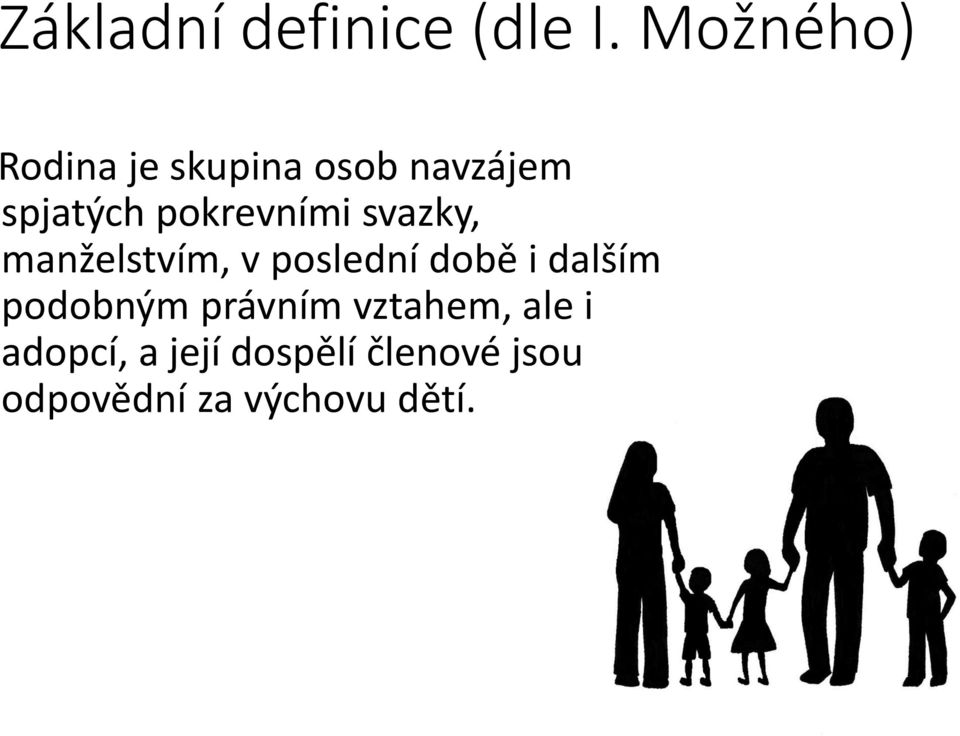 Základní definice (dle I. Možného)

Rodina je skupina osob navzájem spjatých pokrevními svazky, manželstvím, v poslední době i dalším podobným právním vztahem, ale i adopcí, a její dospělí členové jsou odpovědní za výchovu dětí.